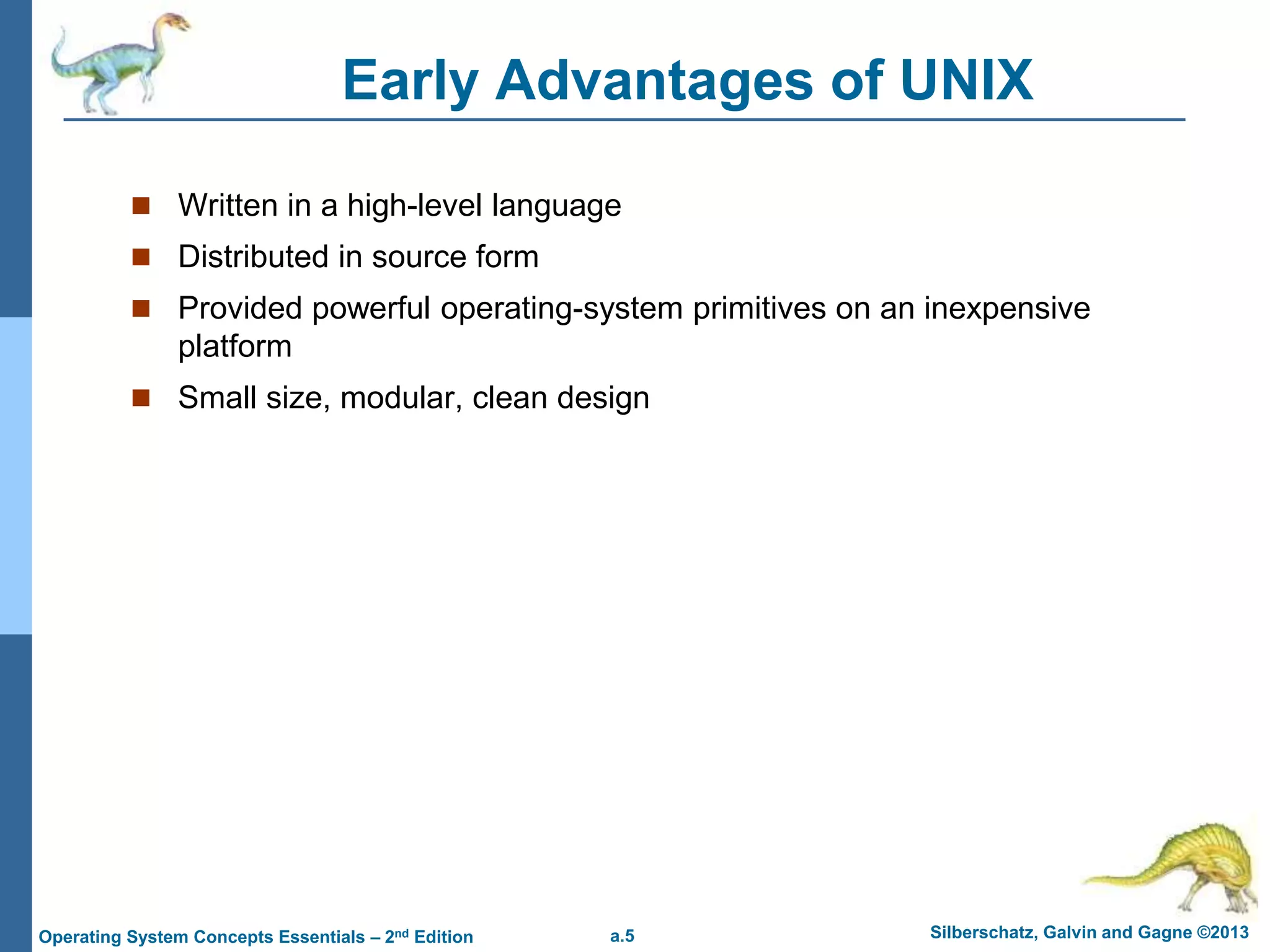 Early Advantages of UNIX

■ Written in a high-level language

■ Distributed in source form

■ Provided powerful operating-system primitives on an inexpensive platform

■ Small size, modular, clean design

Operating System Concepts Essentials – 2$^{nd}$ Edition

a.5

Silberschatz, Galvin and Gagne ©2013